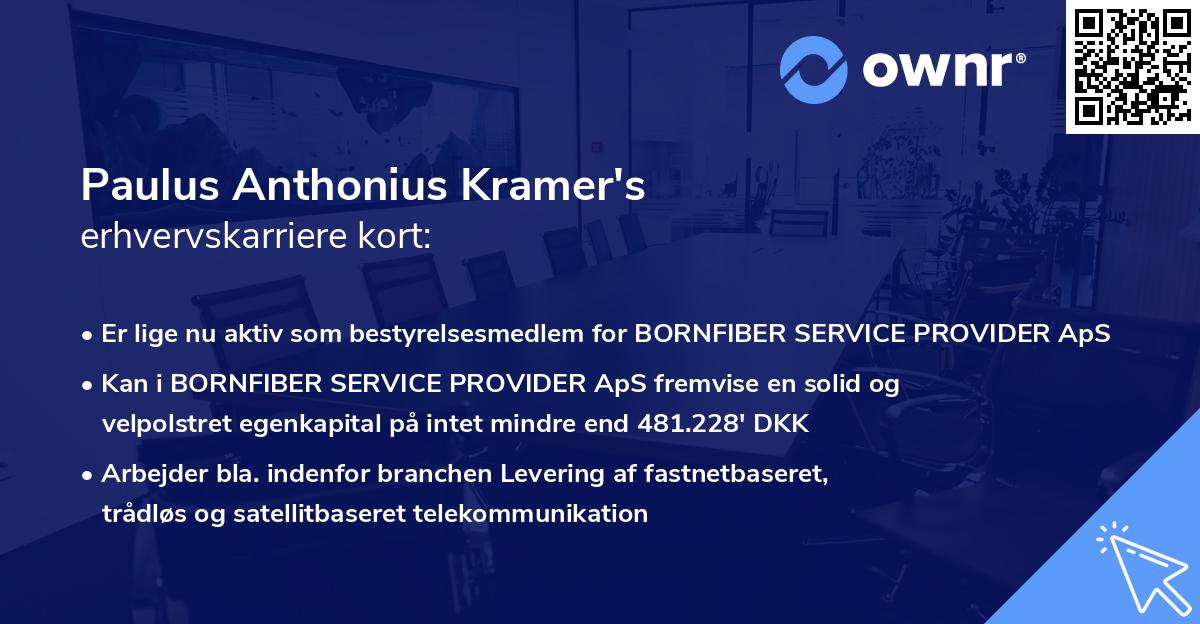 ownr®

Paulus Anthonius Kramer's
erhvervskarriere kort:

• Er lige nu aktiv som bestyrelsesmedlem for BORNFIBER SERVICE PROVIDER ApS
• Kan i BORNFIBER SERVICE PROVIDER ApS fremvise en solid og velpolstret egenkapital på intet mindre end 481.228' DKK
• Arbejder bla. indenfor branchen Levering af fastnetbaseret, trådløs og satellitbaseret telekommunikation